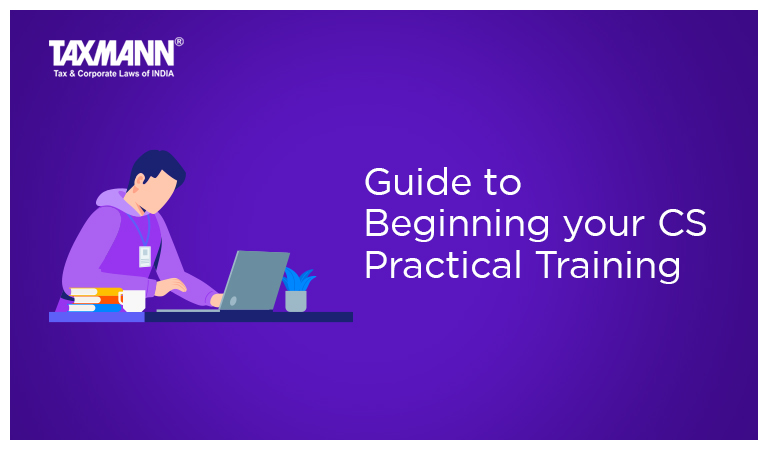 TAXMANN®
Tax & Corporate Laws of INDIA

Guide to Beginning your CS Practical Training